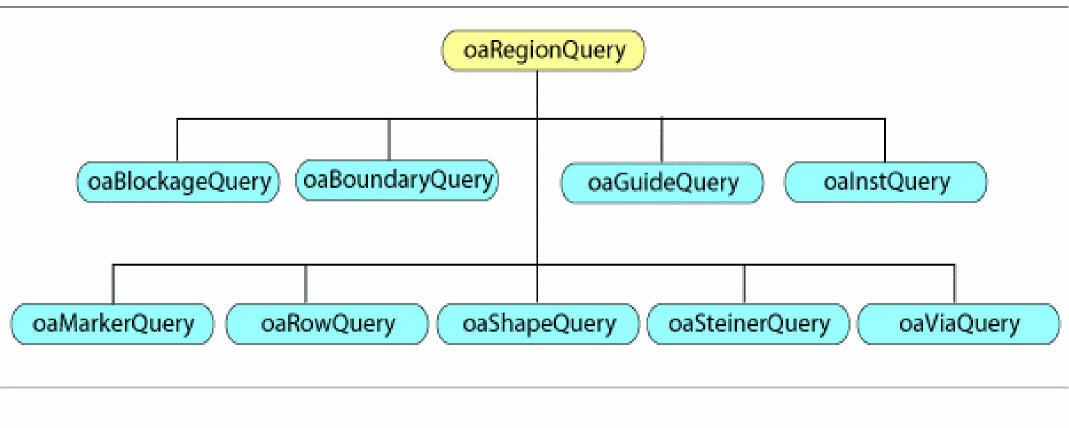 oaRegionQuery

oaBlockageQuery
oaBoundaryQuery
oaGuideQuery
oaInstQuery

oaMarkerQuery
oaRowQuery
oaShapeQuery
oaSteinerQuery
oaViaQuery